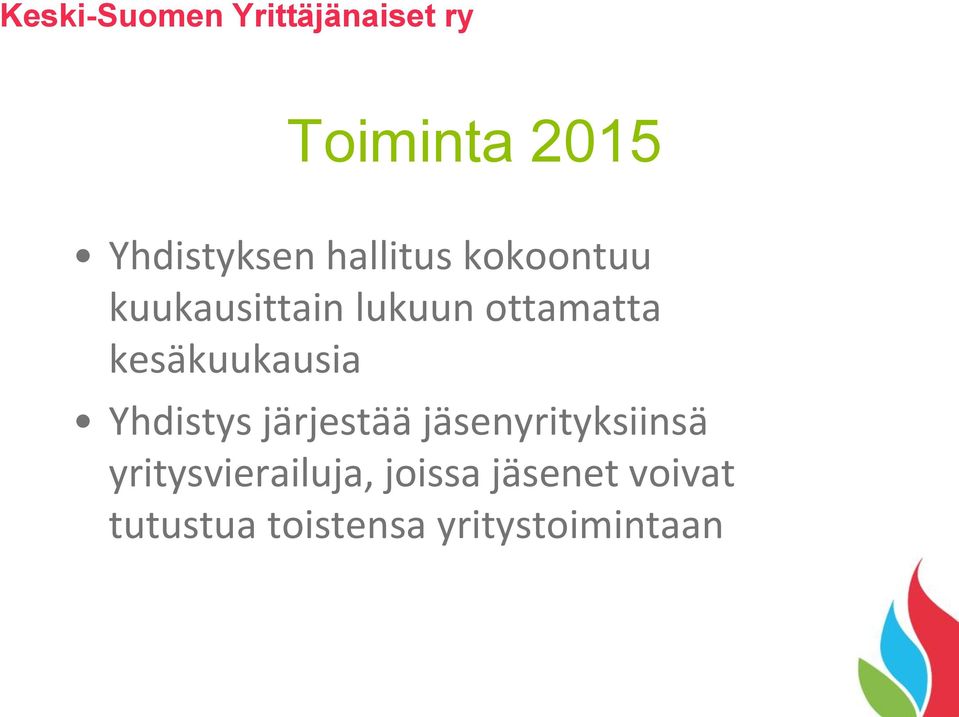 Keski-Suomen Yrittäjänaiset ry

Toiminta 2015

• Yhdistyksen hallitus kokoontuu kuukausittain lukuun ottamatta kesäkuukausia

• Yhdistys järjestää jäsenyrityksiinsä yritysvierailuja, joissa jäsenet voivat tutustua toistensa yritystoimintaan